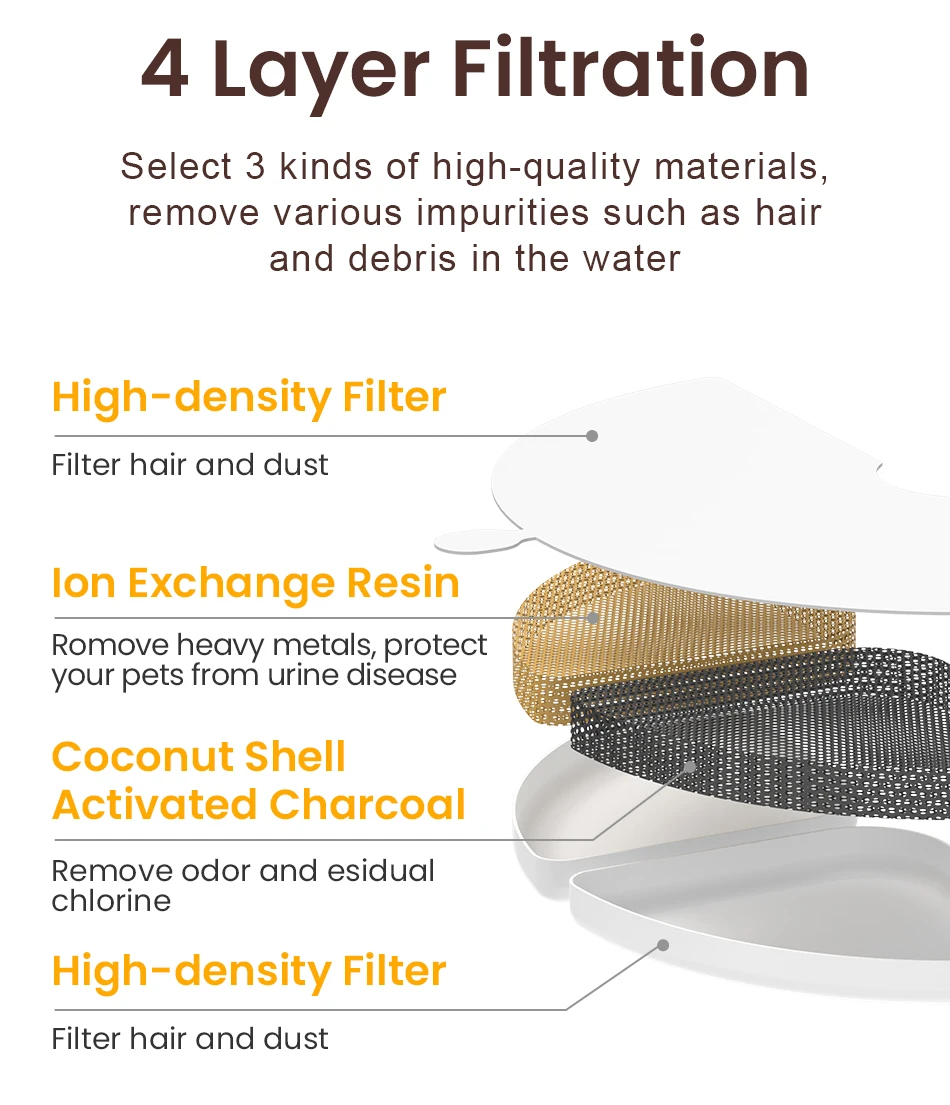 4 Layer Filtration

Select 3 kinds of high-quality materials, remove various impurities such as hair and debris in the water

High-density Filter

Filter hair and dust

Ion Exchange Resin

Romove heavy metals, protect your pets from urine disease

Coconut Shell Activated Charcoal

Remove odor and esidual chlorine

High-density Filter

Filter hair and dust